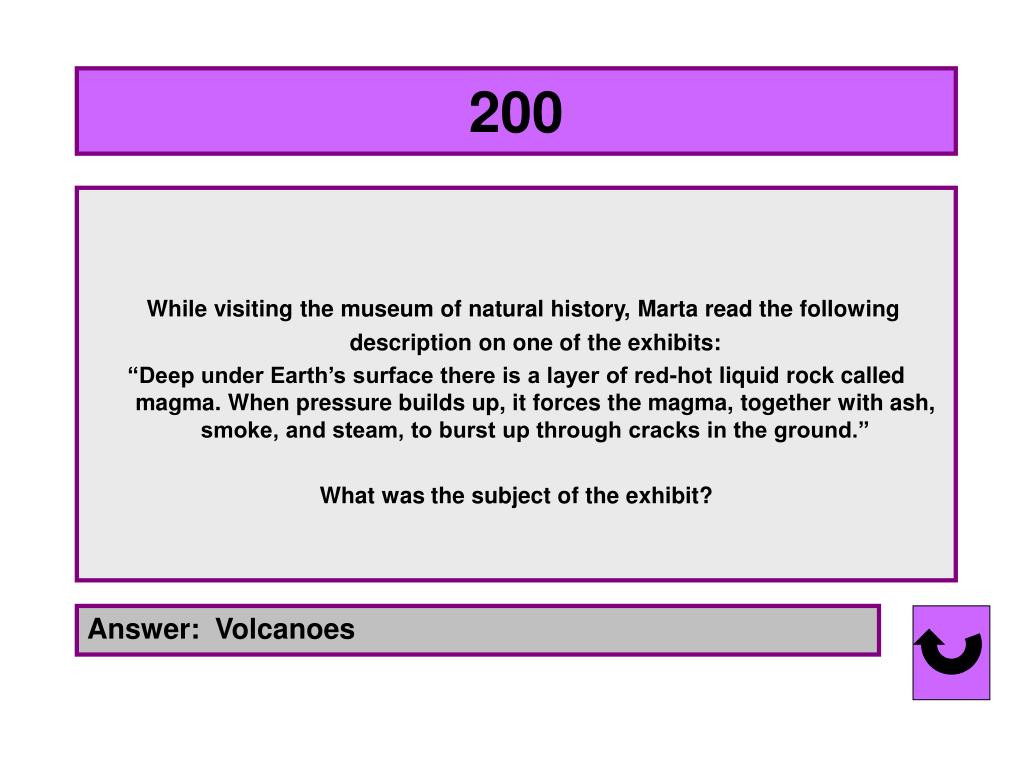 200

While visiting the museum of natural history, Marta read the following description on one of the exhibits:
“Deep under Earth’s surface there is a layer of red-hot liquid rock called magma. When pressure builds up, it forces the magma, together with ash, smoke, and steam, to burst up through cracks in the ground.”

What was the subject of the exhibit?

Answer: Volcanoes